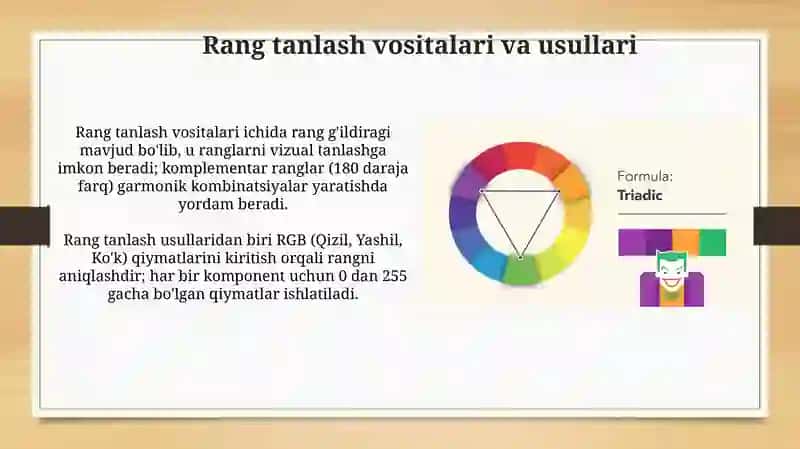 Rang tanlash vositalari va usullari

Rang tanlash vositalari ichida rang g'ildiragi mavjud bo'lib, u ranglarni vizual tanlashga imkon beradi; komplementar ranglar (180 daraja farq) garmonik kombinatsiyalar yaratishda yordam beradi.

Rang tanlash usullaridan biri RGB (Qizil, Yashil, Ko'k) qiymatlarini kiritish orqali rangni aniqlashdir; har bir komponent uchun 0 dan 255 gacha bo'lgan qiymatlar ishlatiladi.

Formula:
Triadic